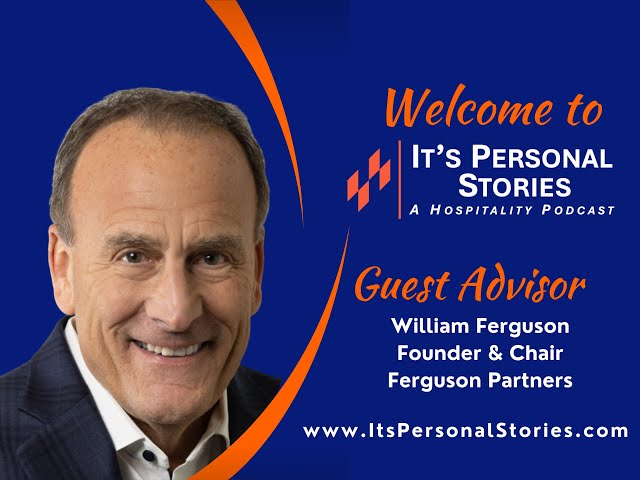 Welcome to

IT'S PERSONAL STORIES
A HOSPITALITY PODCAST

Guest Advisor

William Ferguson
Founder & Chair
Ferguson Partners

www.ItsPersonalStories.com